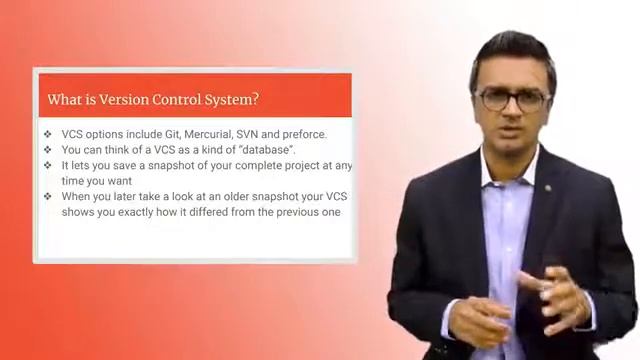 What is Version Control System?

❖ VCS options include Git, Mercurial, SVN and preforce.
❖ You can think of a VCS as a kind of "database".
❖ It lets you save a snapshot of your complete project at any time you want
❖ When you later take a look at an older snapshot your VCS shows you exactly how it differed from the previous one